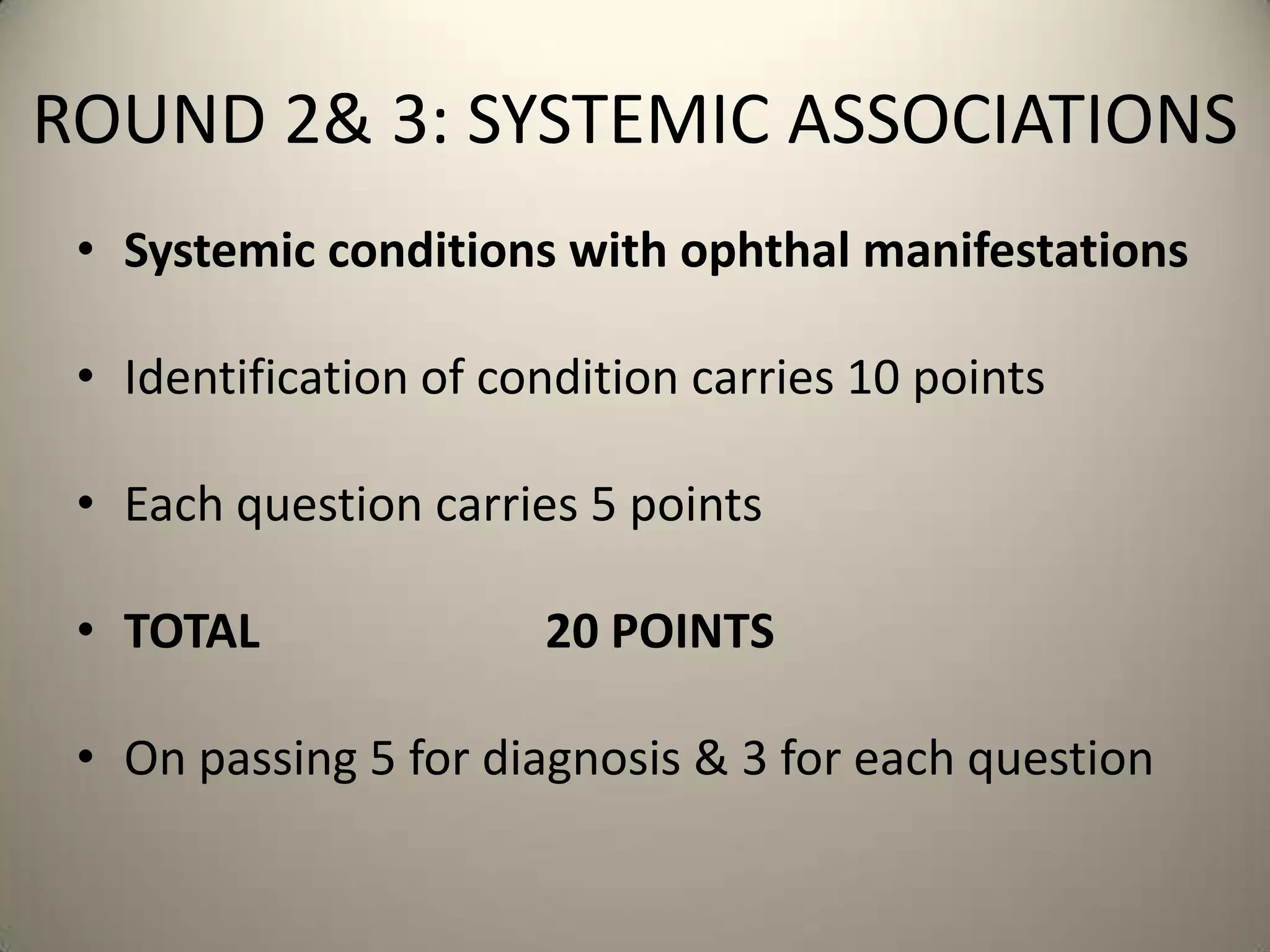 ROUND 2& 3: SYSTEMIC ASSOCIATIONS

• Systemic conditions with ophthal manifestations

• Identification of condition carries 10 points

• Each question carries 5 points

• TOTAL 20 POINTS

• On passing 5 for diagnosis & 3 for each question